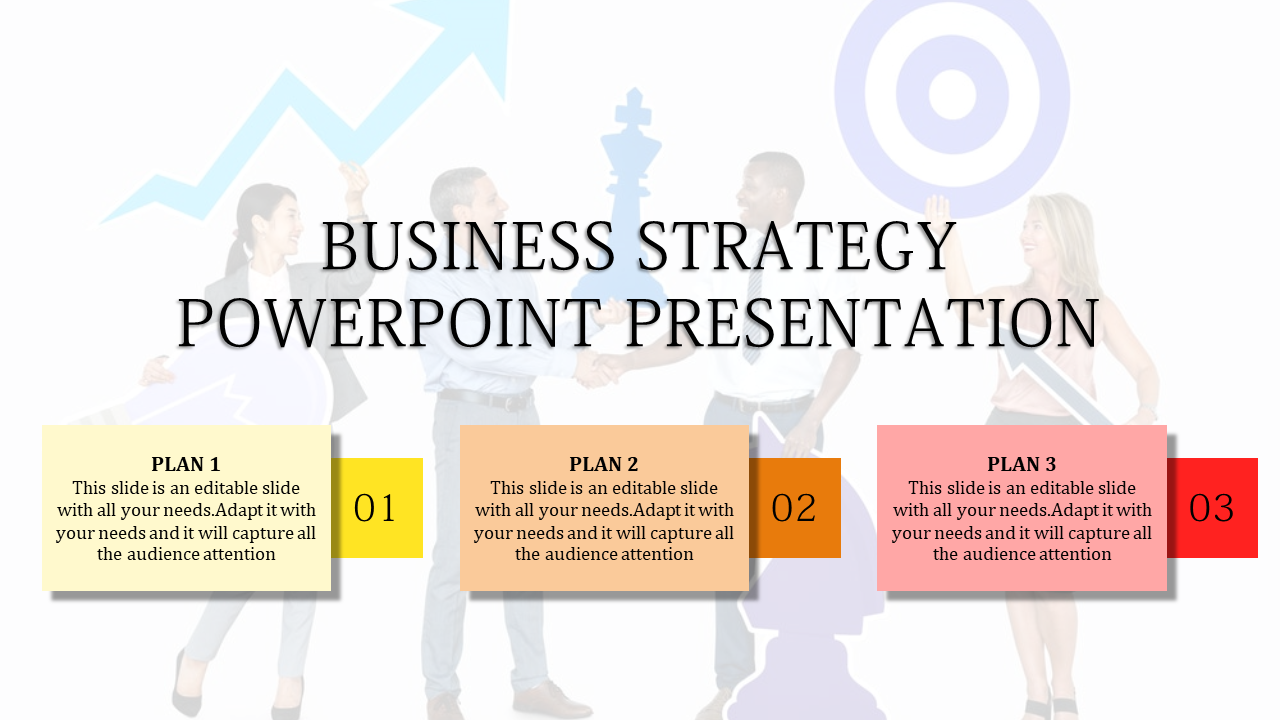 BUSINESS STRATEGY POWERPOINT PRESENTATION

PLAN 1
This slide is an editable slide with all your needs.Adapt it with your needs and it will capture all the audience attention

01

PLAN 2
This slide is an editable slide with all your needs.Adapt it with your needs and it will capture all the audience attention

02

PLAN 3
This slide is an editable slide with all your needs.Adapt it with your needs and it will capture all the audience attention

03